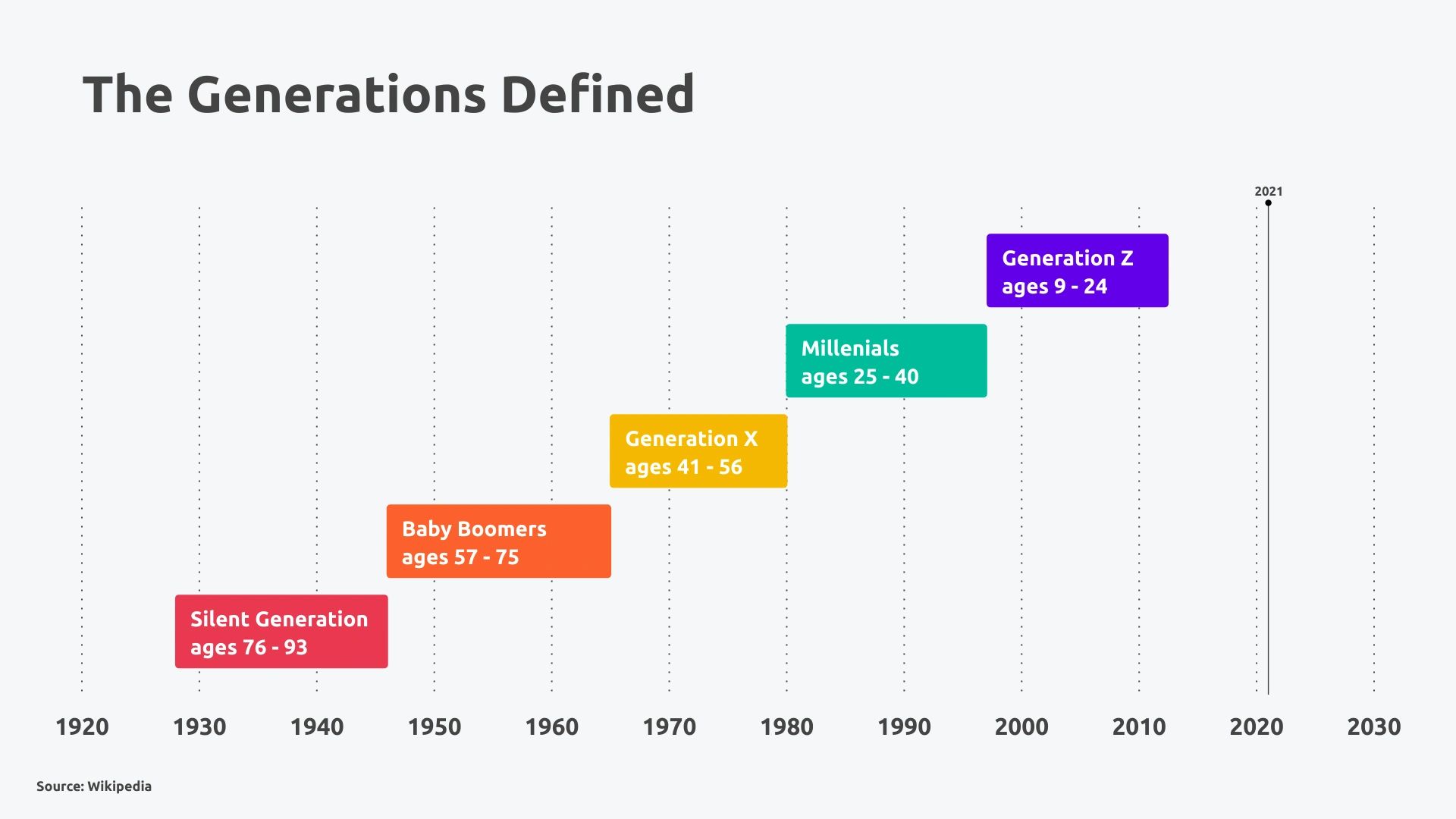 The Generations Defined

2021

Generation Z
ages 9 - 24

Millenials
ages 25 - 40

Generation X
ages 41 - 56

Baby Boomers
ages 57 - 75

Silent Generation
ages 76 - 93

1920 1930 1940 1950 1960 1970 1980 1990 2000 2010 2020 2030

Source: Wikipedia